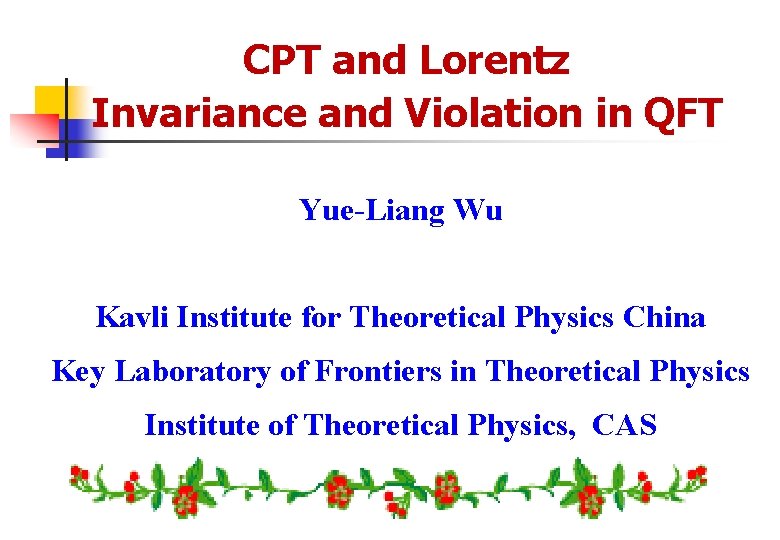 CPT and Lorentz
Invariance and Violation in QFT

Yue-Liang Wu

Kavli Institute for Theoretical Physics China
Key Laboratory of Frontiers in Theoretical Physics
Institute of Theoretical Physics, CAS